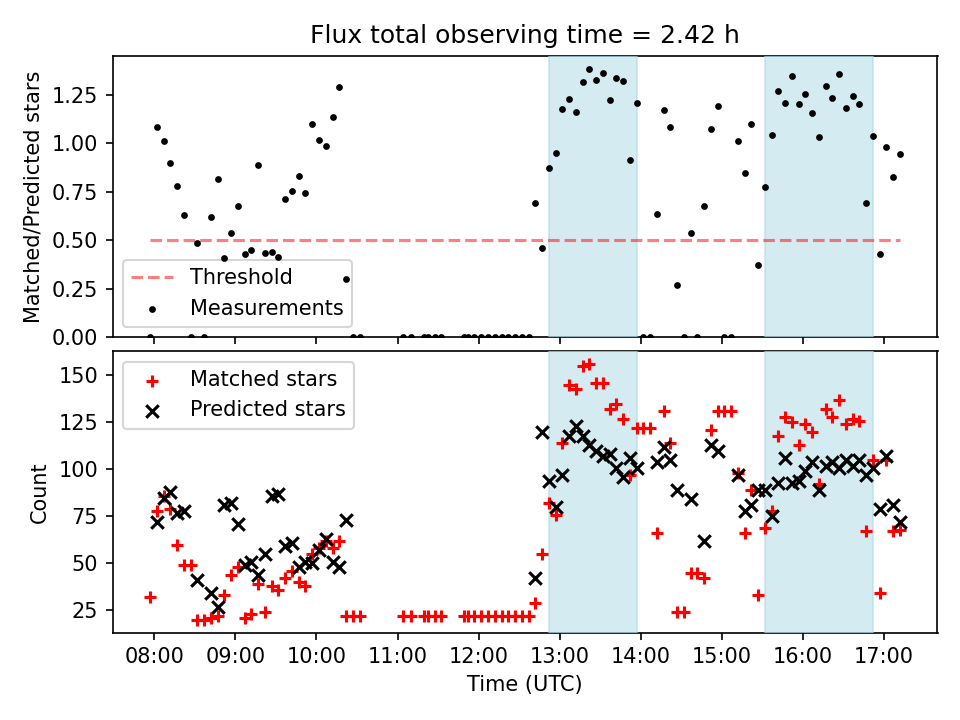 Flux total observing time = 2.42 h

Matched/Predicted stars

1.25
1.00
0.75
0.50
0.25
0.00

Threshold
Measurements

Count

150
125
100
75
50
25

Matched stars
Predicted stars

08:00 09:00 10:00 11:00 12:00 13:00 14:00 15:00 16:00 17:00

Time (UTC)